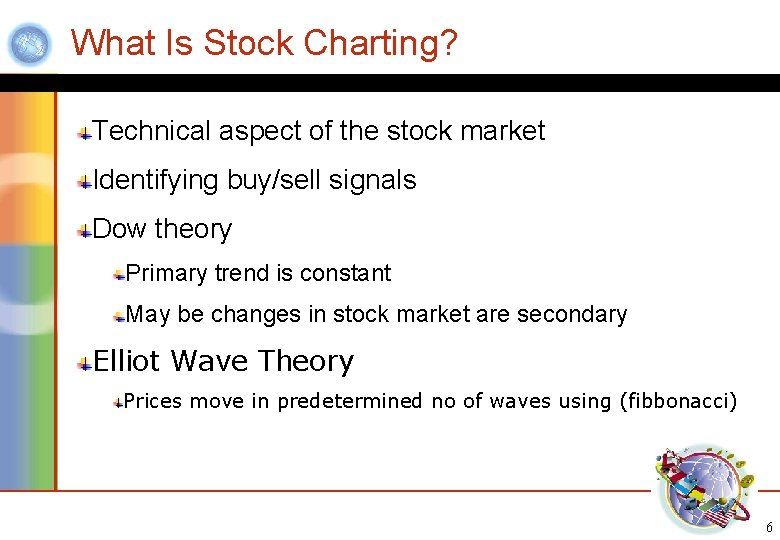 What Is Stock Charting?

Technical aspect of the stock market

Identifying buy/sell signals

Dow theory

Primary trend is constant

May be changes in stock market are secondary

Elliot Wave Theory

Prices move in predetermined no of waves using (fibbonacci)

6